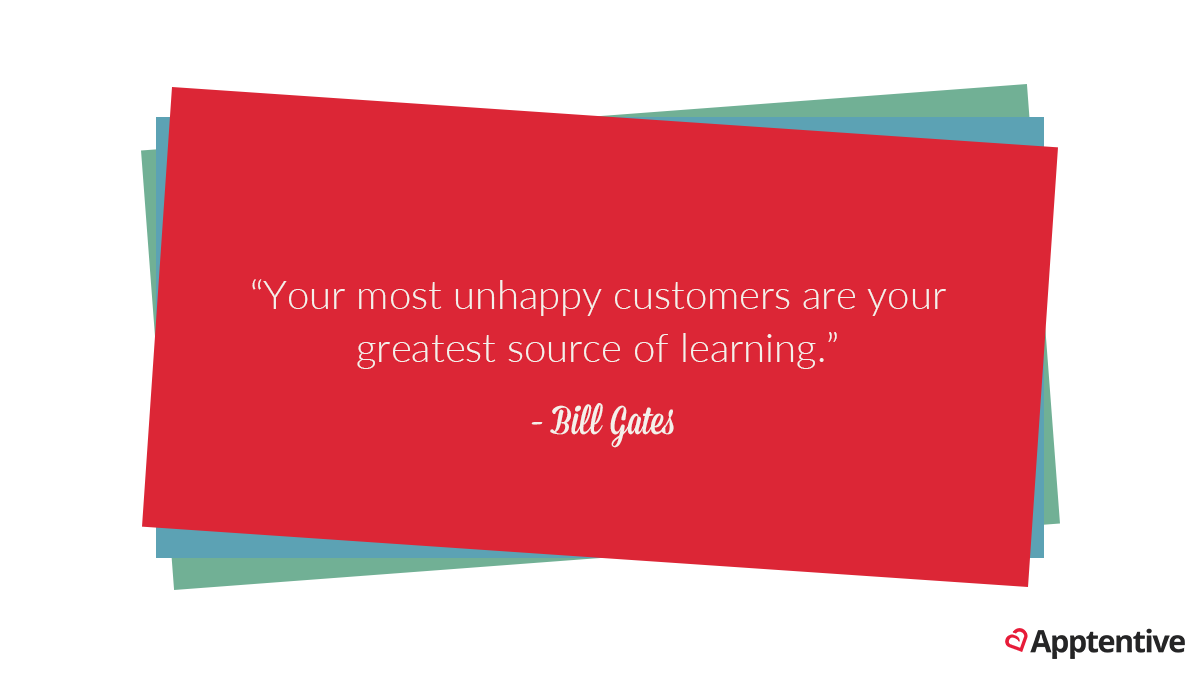 “Your most unhappy customers are your greatest source of learning.”

- Bill Gates

Apptentive